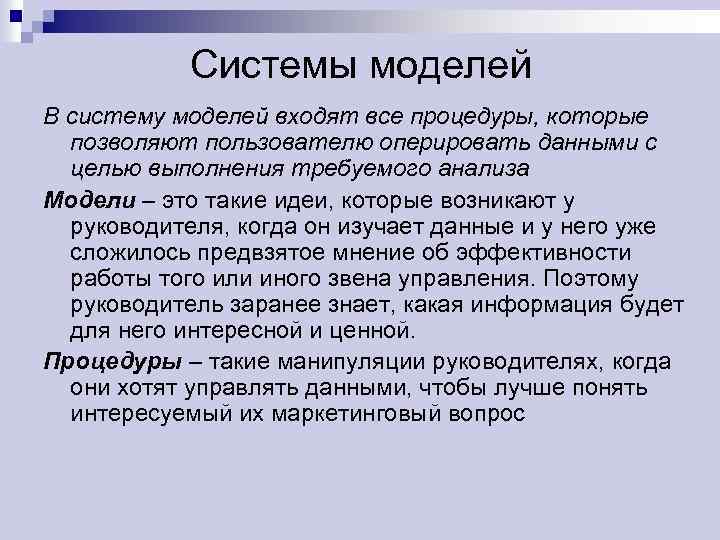 Системы моделей

В систему моделей входят все процедуры, которые позволяют пользователю оперировать данными с целью выполнения требуемого анализа

Модели – это такие идеи, которые возникают у руководителя, когда он изучает данные и у него уже сложилось предвзятое мнение об эффективности работы того или иного звена управления. Поэтому руководитель заранее знает, какая информация будет для него интересной и ценной.

Процедуры – такие манипуляции руководителях, когда они хотят управлять данными, чтобы лучше понять интересуемый их маркетинговый вопрос